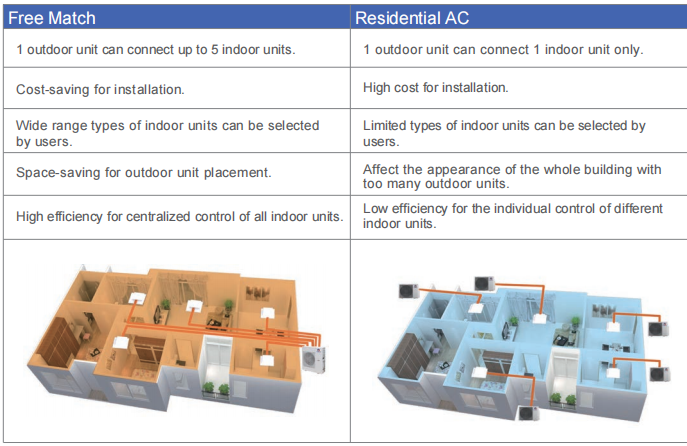 | Free Match | Residential AC |
|---|---|
| 1 outdoor unit can connect up to 5 indoor units. | 1 outdoor unit can connect 1 indoor unit only. |
| Cost-saving for installation. | High cost for installation. |
| Wide range types of indoor units can be selected by users. | Limited types of indoor units can be selected by users. |
| Space-saving for outdoor unit placement. | Affect the appearance of the whole building with too many outdoor units. |
| High efficiency for centralized control of all indoor units. | Low efficiency for the individual control of different indoor units. |